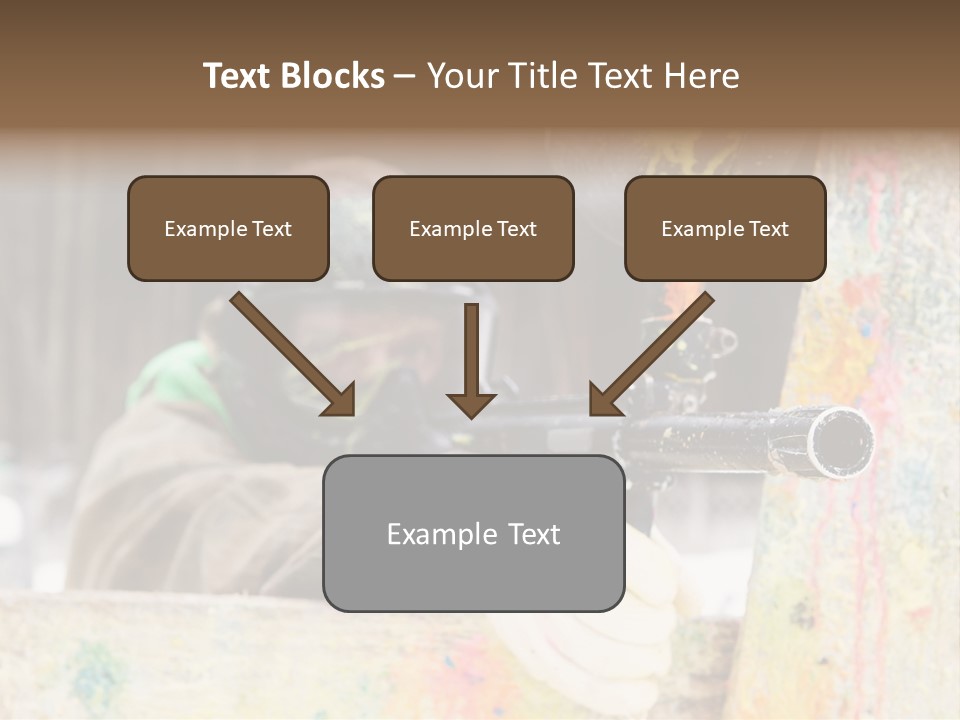 Text Blocks – Your Title Text Here

Example Text

Example Text

Example Text

Example Text